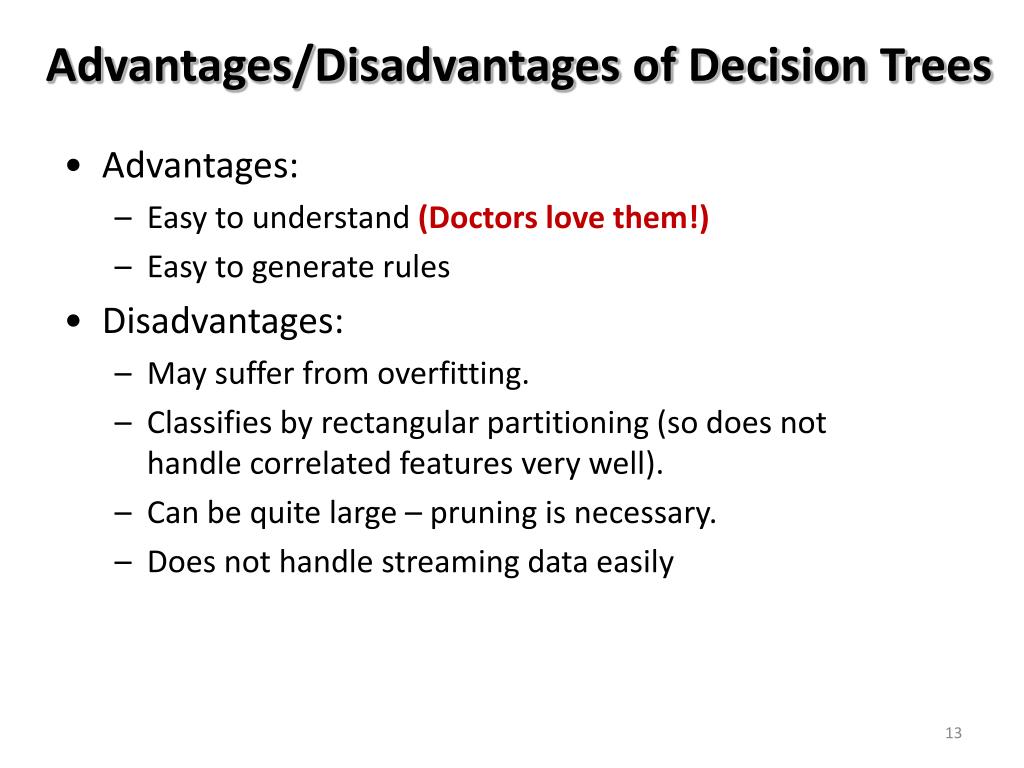 Advantages/Disadvantages of Decision Trees

• Advantages:
– Easy to understand (Doctors love them!)
– Easy to generate rules

• Disadvantages:
– May suffer from overfitting.
– Classifies by rectangular partitioning (so does not handle correlated features very well).
– Can be quite large – pruning is necessary.
– Does not handle streaming data easily

13